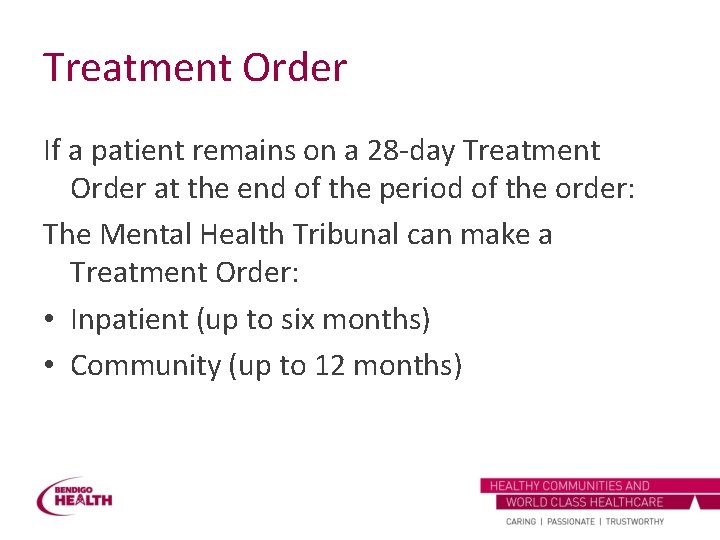 Treatment Order

If a patient remains on a 28-day Treatment Order at the end of the period of the order:

The Mental Health Tribunal can make a Treatment Order:

• Inpatient (up to six months)
• Community (up to 12 months)

BENDIGO HEALTH

HEALTHY COMMUNITIES AND WORLD CLASS HEALTHCARE

CARING | PASSIONATE | TRUSTWORTHY